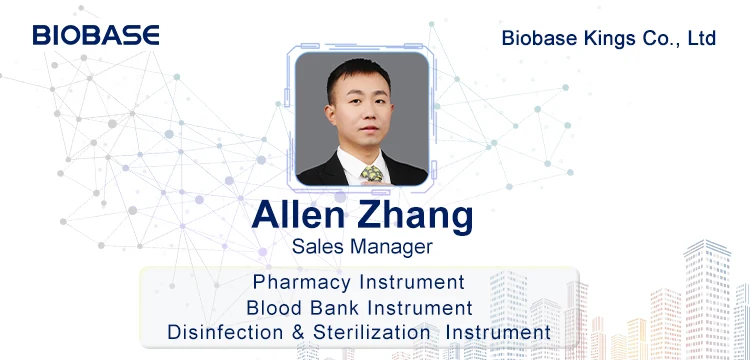 BIOBASE

Biobase Kings Co., Ltd

Allen Zhang

Sales Manager

Pharmacy Instrument
Blood Bank Instrument
Disinfection & Sterilization Instrument